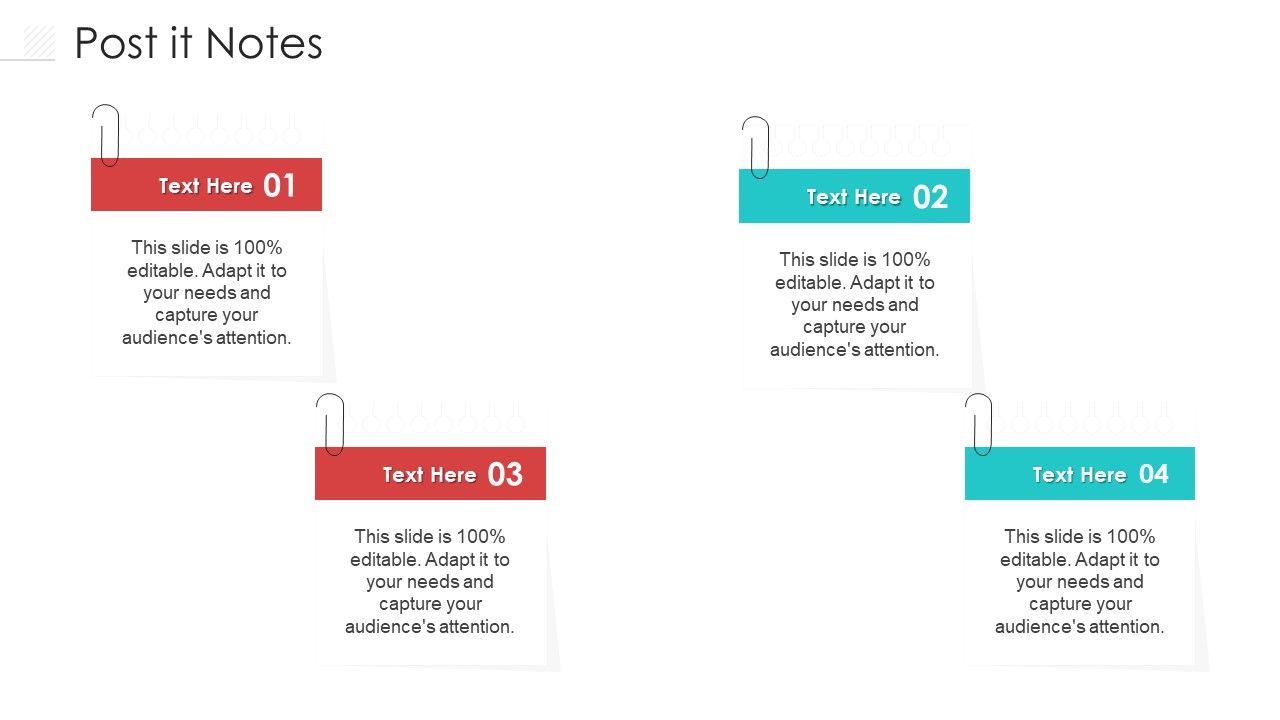 Post it Notes

Text Here 01

This slide is 100% editable. Adapt it to your needs and capture your audience's attention.

Text Here 02

This slide is 100% editable. Adapt it to your needs and capture your audience's attention.

Text Here 03

This slide is 100% editable. Adapt it to your needs and capture your audience's attention.

Text Here 04

This slide is 100% editable. Adapt it to your needs and capture your audience's attention.